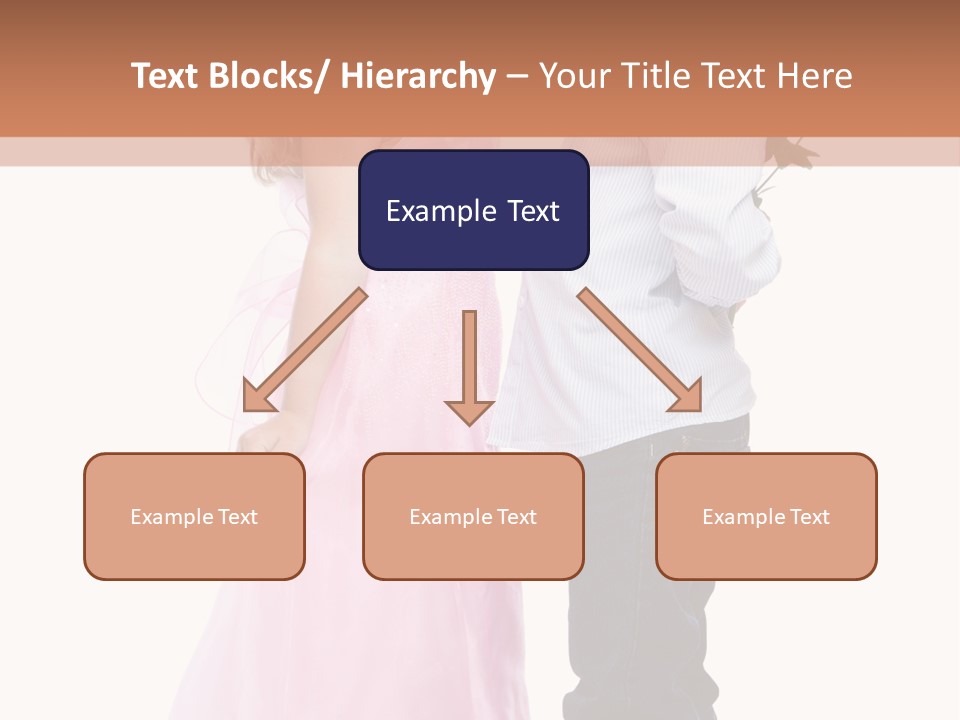 Text Blocks/ Hierarchy – Your Title Text Here

Example Text

Example Text

Example Text

Example Text